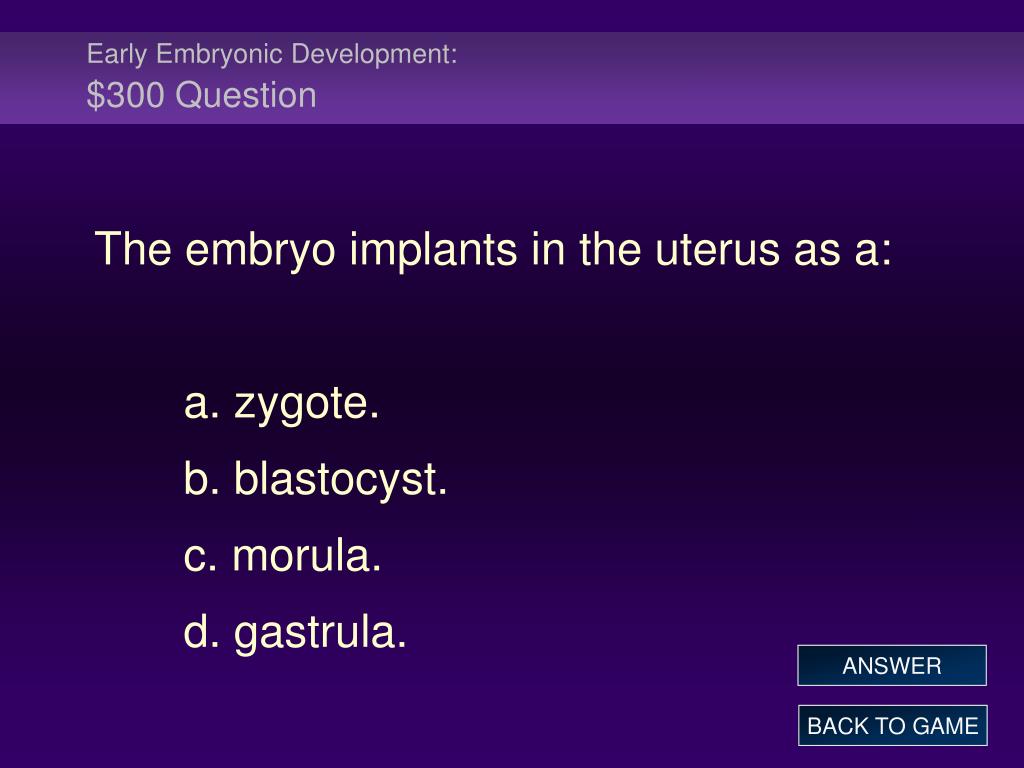 Early Embryonic Development:
\$300 Question

The embryo implants in the uterus as a:

a. zygote.

b. blastocyst.

c. morula.

d. gastrula.

ANSWER

BACK TO GAME